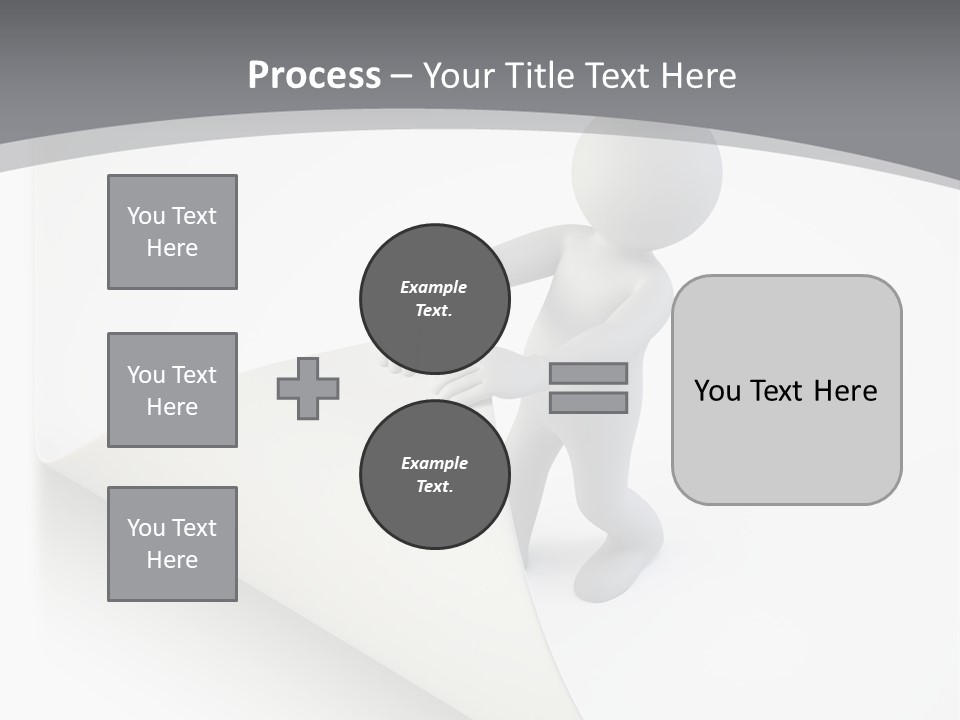 Process – Your Title Text Here

You Text Here

You Text Here

You Text Here

Example Text.

Example Text.

You Text Here